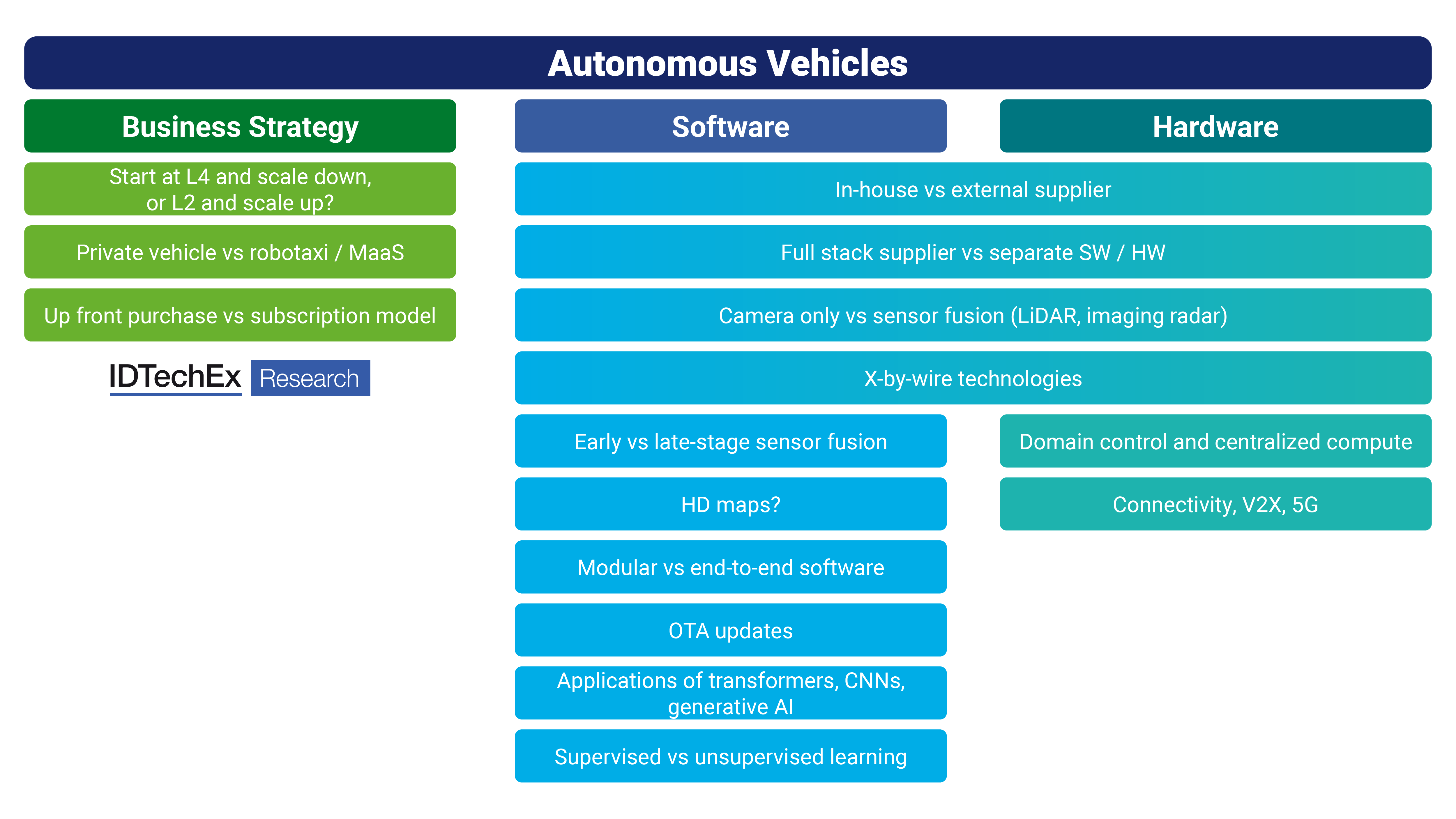 Autonomous Vehicles

Business Strategy

Start at L4 and scale down, or L2 and scale up?

Private vehicle vs robotaxi / MaaS

Up front purchase vs subscription model

IDTechEx Research

Software

Hardware

In-house vs external supplier

Full stack supplier vs separate SW / HW

Camera only vs sensor fusion (LiDAR, imaging radar)

X-by-wire technologies

Early vs late-stage sensor fusion

HD maps?

Modular vs end-to-end software

OTA updates

Applications of transformers, CNNs, generative AI

Supervised vs unsupervised learning

Domain control and centralized compute

Connectivity, V2X, 5G